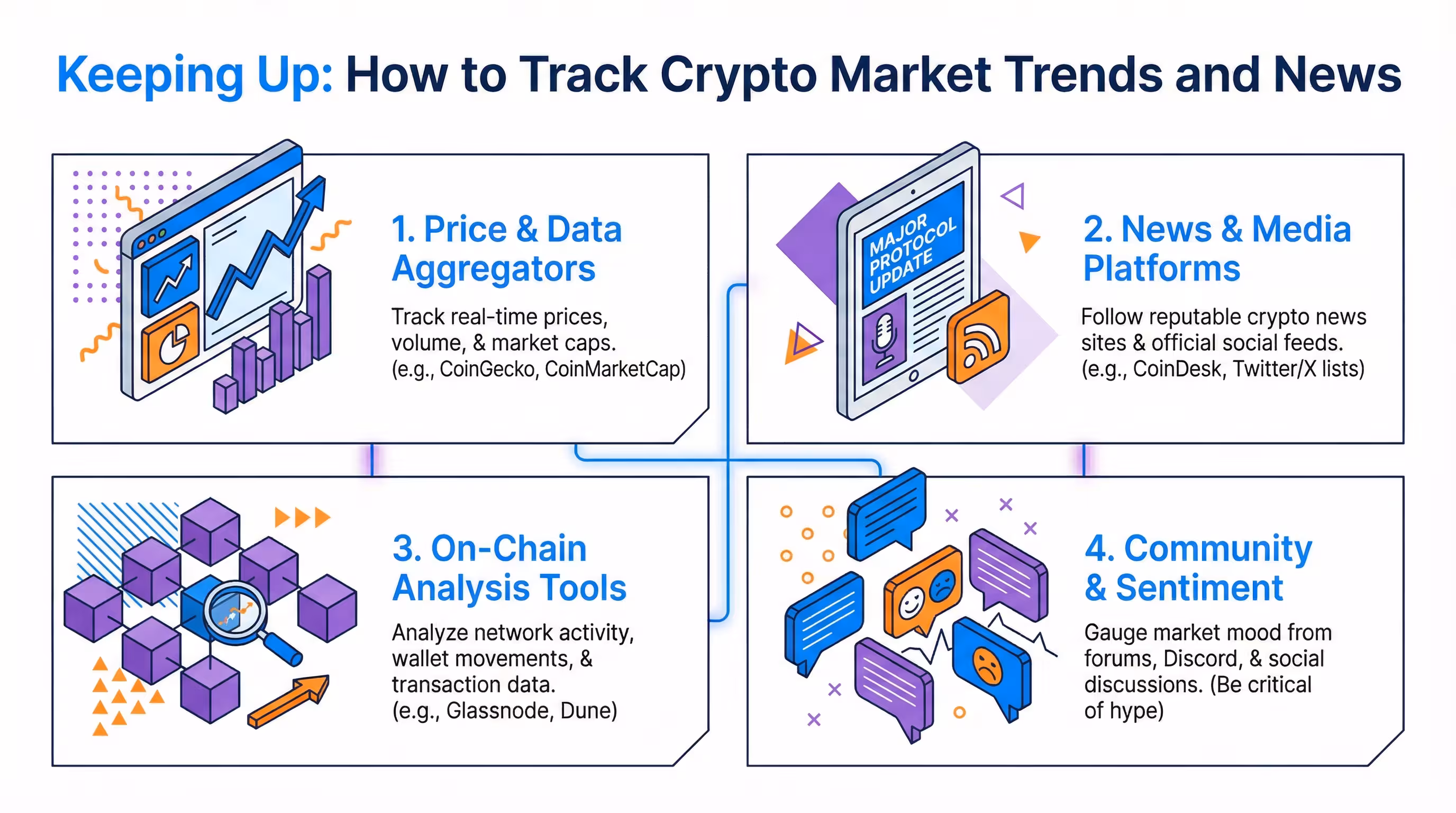 Keeping Up: How to Track Crypto Market Trends and News

1. Price & Data Aggregators

Track real-time prices, volume, & market caps. (e.g., CoinGecko, CoinMarketCap)

MAJOR PROTOCOL UPDATE

2. News & Media Platforms

Follow reputable crypto news sites & official social feeds. (e.g., CoinDesk, Twitter/X lists)

3. On-Chain Analysis Tools

Analyze network activity, wallet movements, & transaction data. (e.g., Glassnode, Dune)

4. Community & Sentiment

Gauge market mood from forums, Discord, & social discussions. (Be critical of hype)